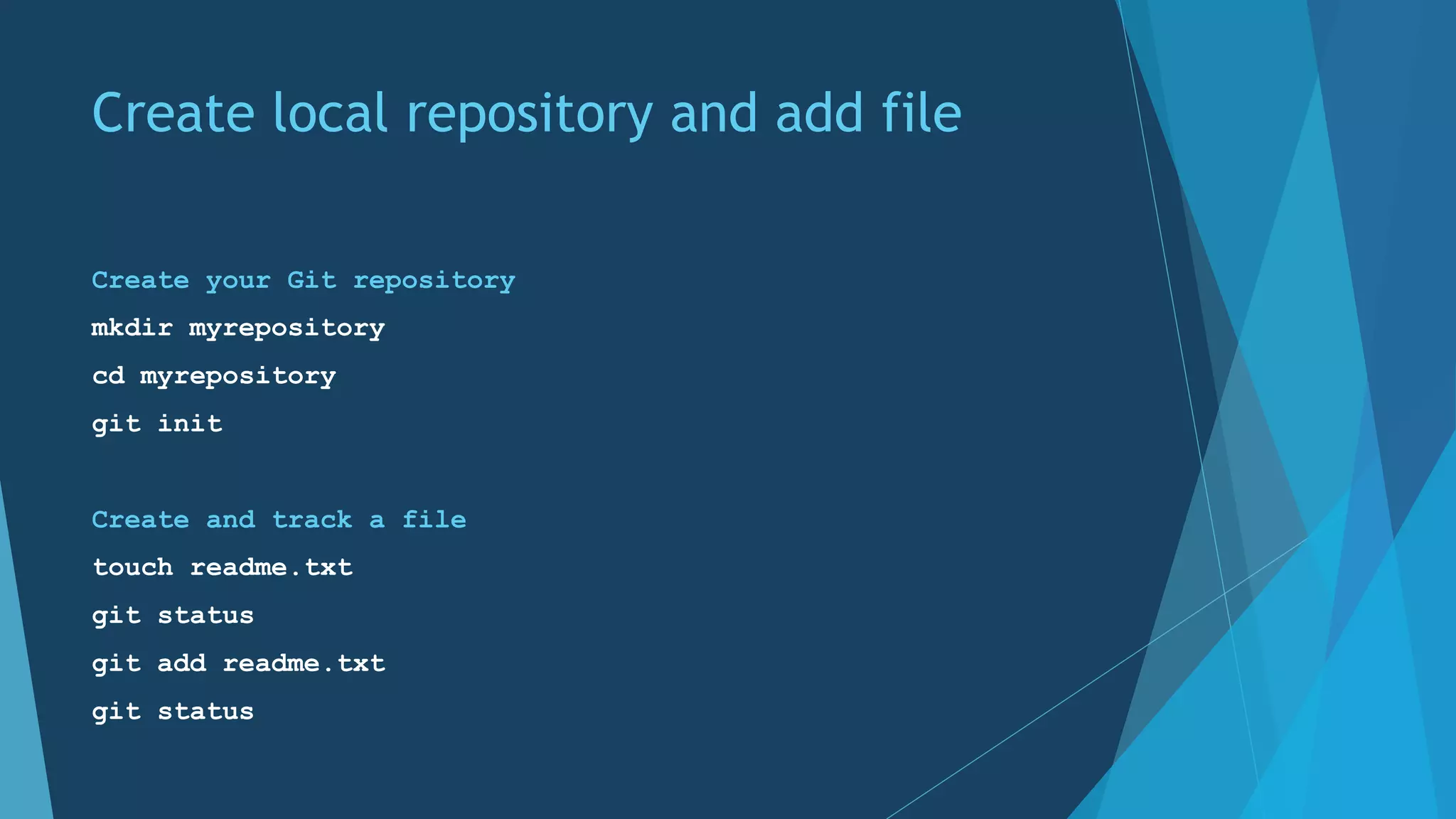 Create local repository and add file

Create your Git repository

mkdir myrepository

cd myrepository

git init

Create and track a file

touch readme.txt

git status

git add readme.txt

git status